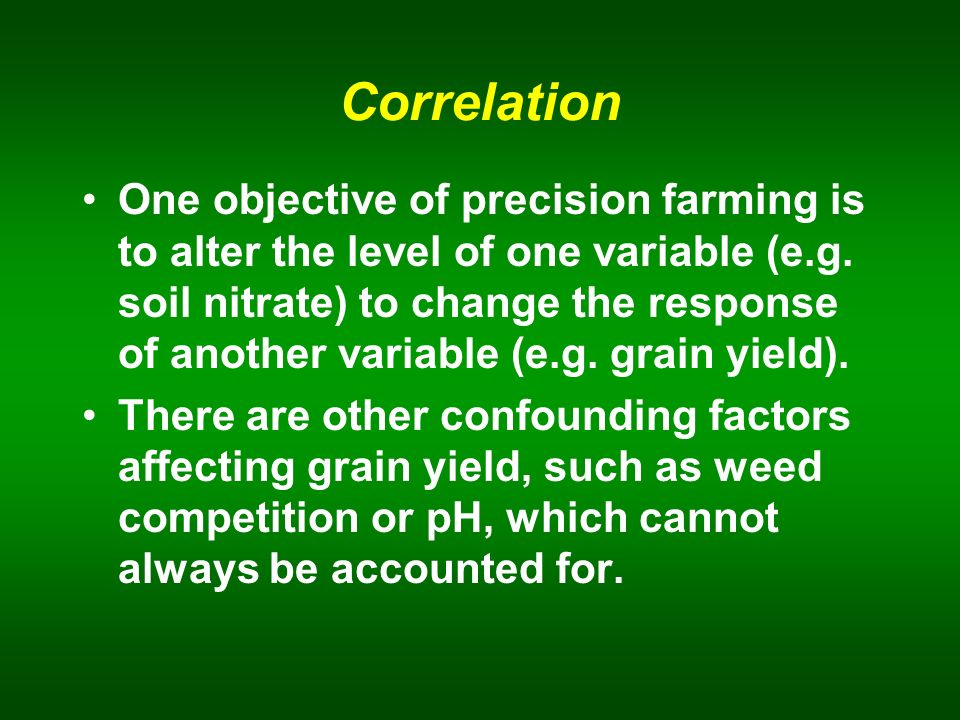 Correlation

• One objective of precision farming is to alter the level of one variable (e.g. soil nitrate) to change the response of another variable (e.g. grain yield).

• There are other confounding factors affecting grain yield, such as weed competition or pH, which cannot always be accounted for.